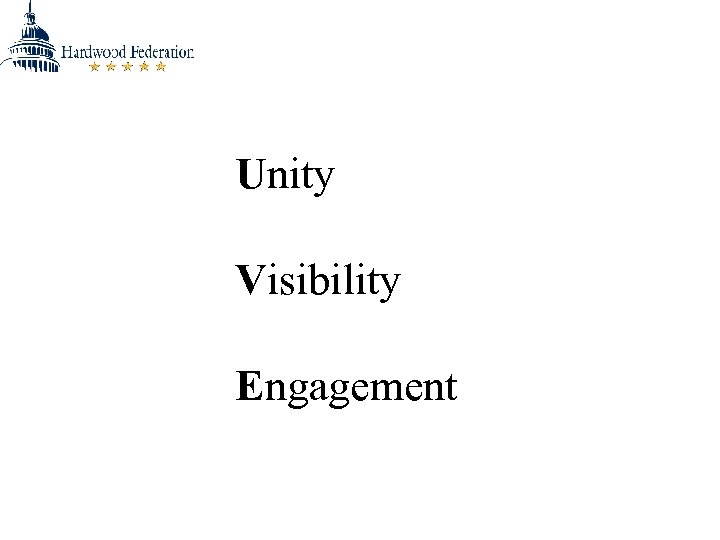 Hardwood Federation

Unity

Visibility

Engagement